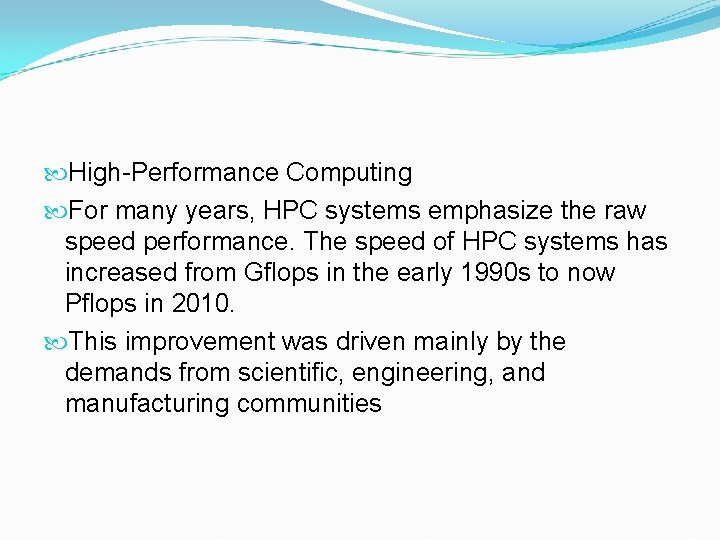 High-Performance Computing

For many years, HPC systems emphasize the raw speed performance. The speed of HPC systems has increased from Gflops in the early 1990s to now Pflops in 2010.

This improvement was driven mainly by the demands from scientific, engineering, and manufacturing communities